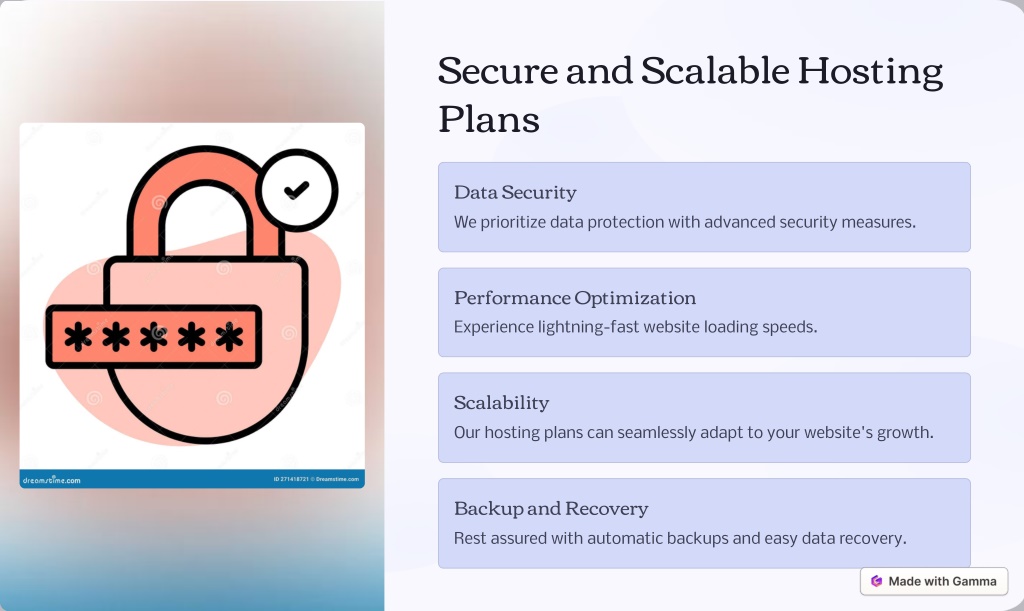 *****

dreamstime.com

ID 271418721 © Dreamstime.com

Secure and Scalable Hosting Plans

Data Security

We prioritize data protection with advanced security measures.

Performance Optimization

Experience lightning-fast website loading speeds.

Scalability

Our hosting plans can seamlessly adapt to your website's growth.

Backup and Recovery

Rest assured with automatic backups and easy data recovery.

Made with Gamma